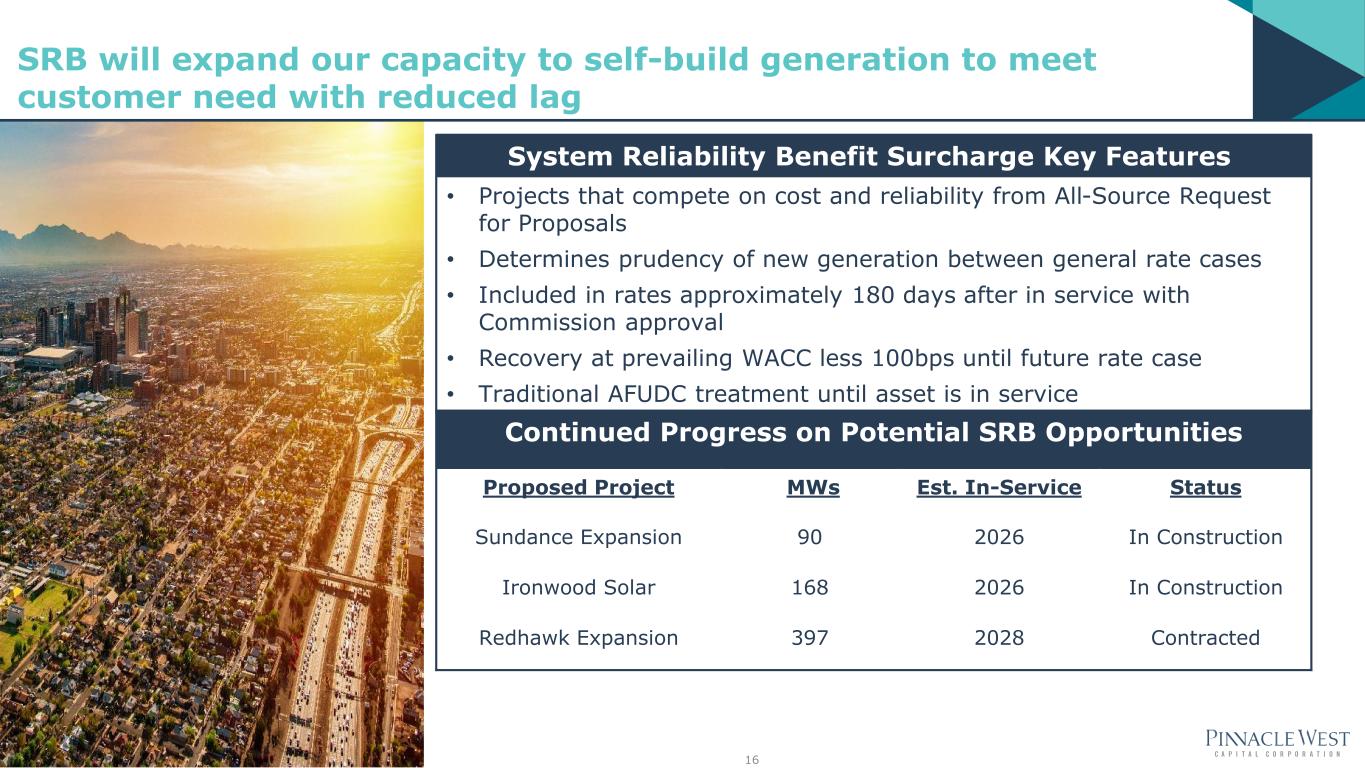 SRB will expand our capacity to self-build generation to meet customer need with reduced lag

System Reliability Benefit Surcharge Key Features

• Projects that compete on cost and reliability from All-Source Request for Proposals
• Determines prudency of new generation between general rate cases
• Included in rates approximately 180 days after in service with Commission approval
• Recovery at prevailing WACC less 100bps until future rate case
• Traditional AFUDC treatment until asset is in service

Continued Progress on Potential SRB Opportunities

| Proposed Project | MWs | Est. In-Service | Status |
|---|---|---|---|
| Sundance Expansion | 90 | 2026 | In Construction |
| Ironwood Solar | 168 | 2026 | In Construction |
| Redhawk Expansion | 397 | 2028 | Contracted |

16

PINNACLE WEST
CAPITAL CORPORATION